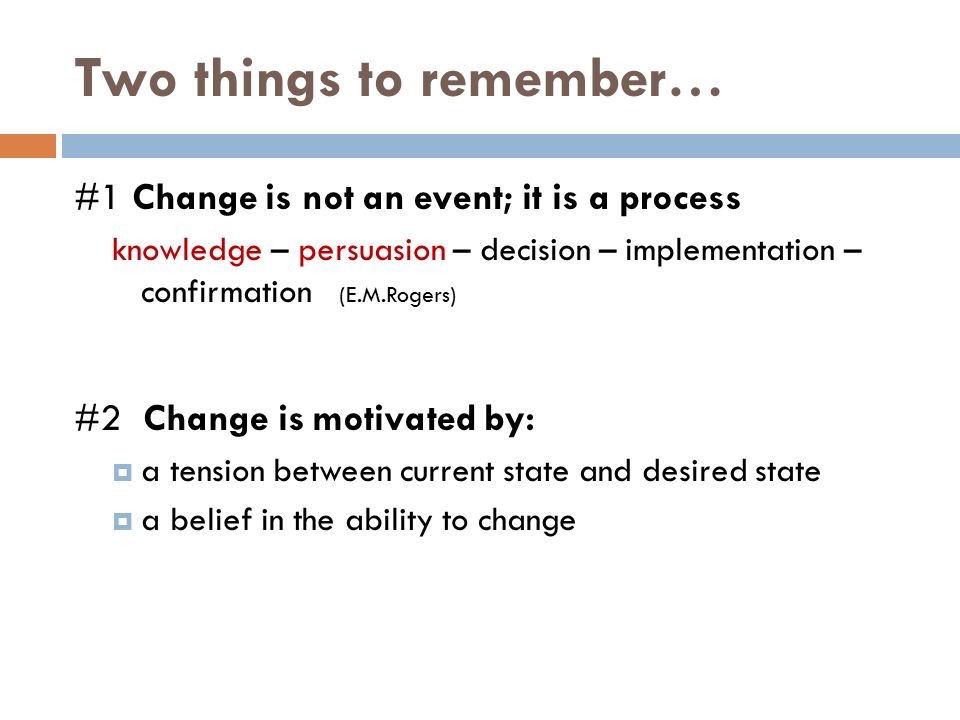 Two things to remember…

#1 Change is not an event; it is a process

knowledge – persuasion – decision – implementation – confirmation (E.M.Rogers)

#2 Change is motivated by:

a tension between current state and desired state

a belief in the ability to change